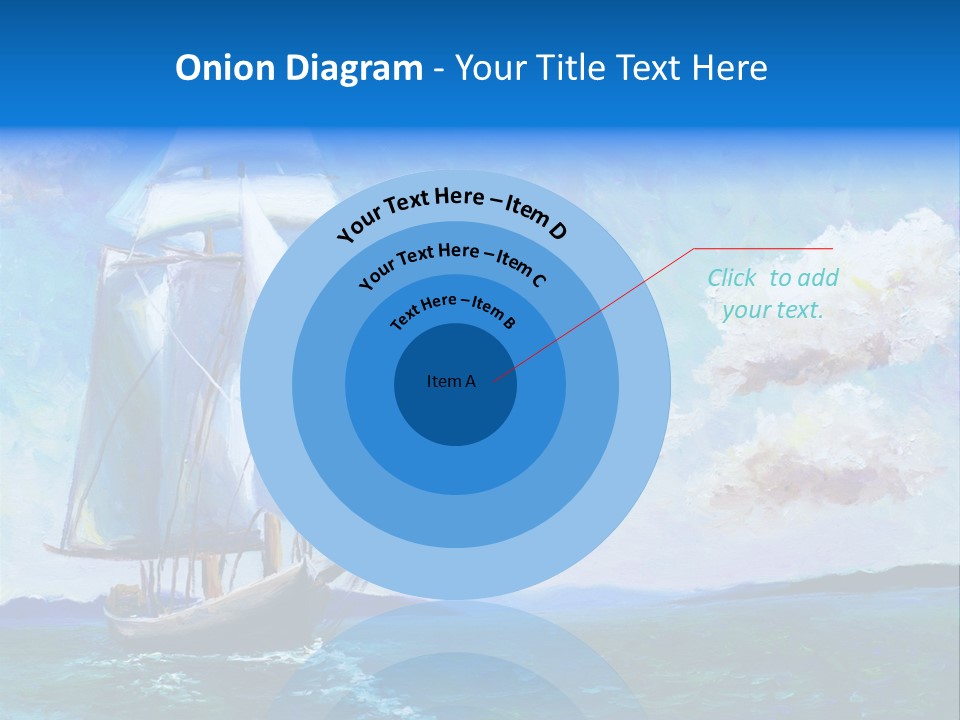 Onion Diagram - Your Title Text Here

Your Text Here – Item D

Your Text Here – Item C

Text Here – Item B

Item A

Click to add your text.